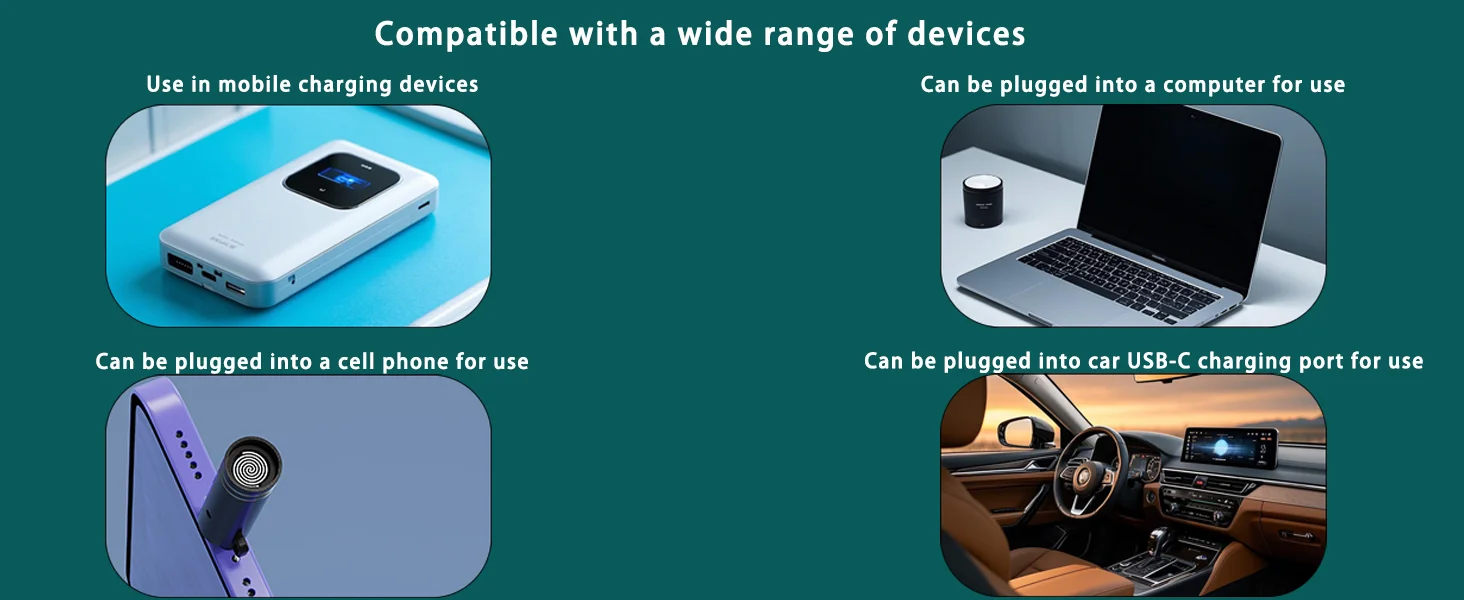 Compatible with a wide range of devices

Use in mobile charging devices

Can be plugged into a computer for use

Can be plugged into a cell phone for use

Can be plugged into car USB-C charging port for use